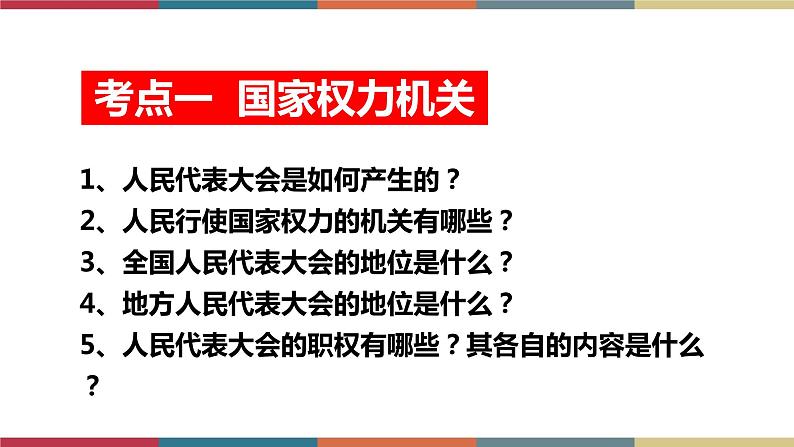 考点一 国家权力机关

1、人民代表大会是如何产生的？
2、人民行使国家权力的机关有哪些？
3、全国人民代表大会的地位是什么？
4、地方人民代表大会的地位是什么？
5、人民代表大会的职权有哪些？其各自的内容是什么？